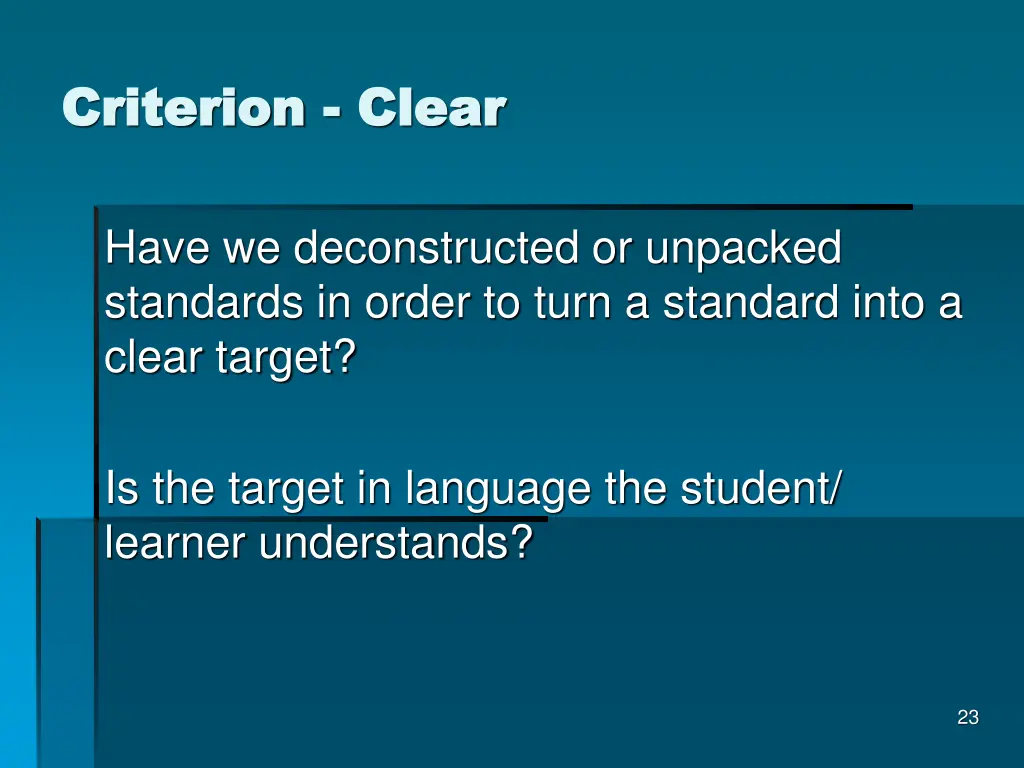 Criterion - Clear

Have we deconstructed or unpacked standards in order to turn a standard into a clear target?

Is the target in language the student/ learner understands?

23